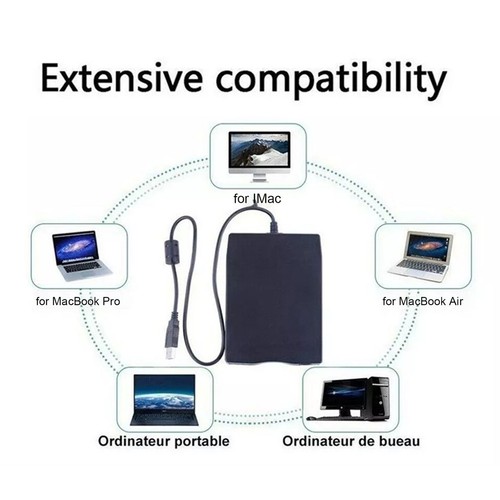 Extensive compatibility

for IMac

for MacBook Pro

for MacBook Air

Ordinateur portable

Ordinateur de bueau